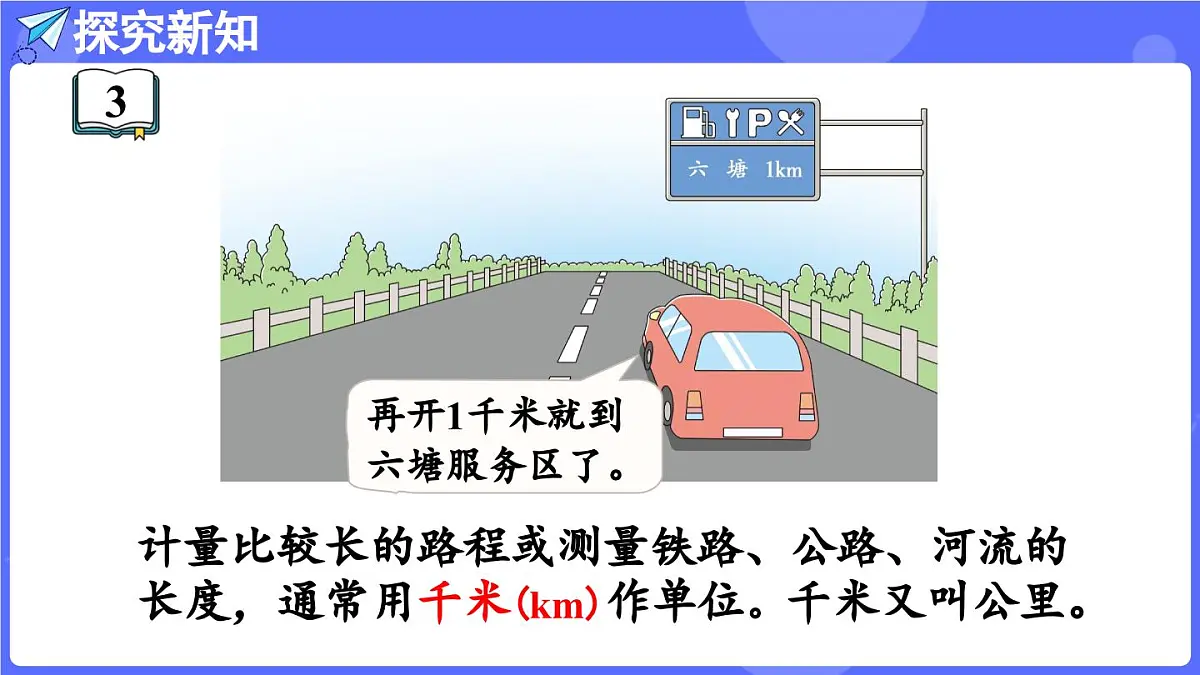 探究新知

3

P

六 塘 1km

再开1千米就到六塘服务区了。

计量比较长的路程或测量铁路、公路、河流的长度，通常用千米(km)作单位。千米又叫公里。